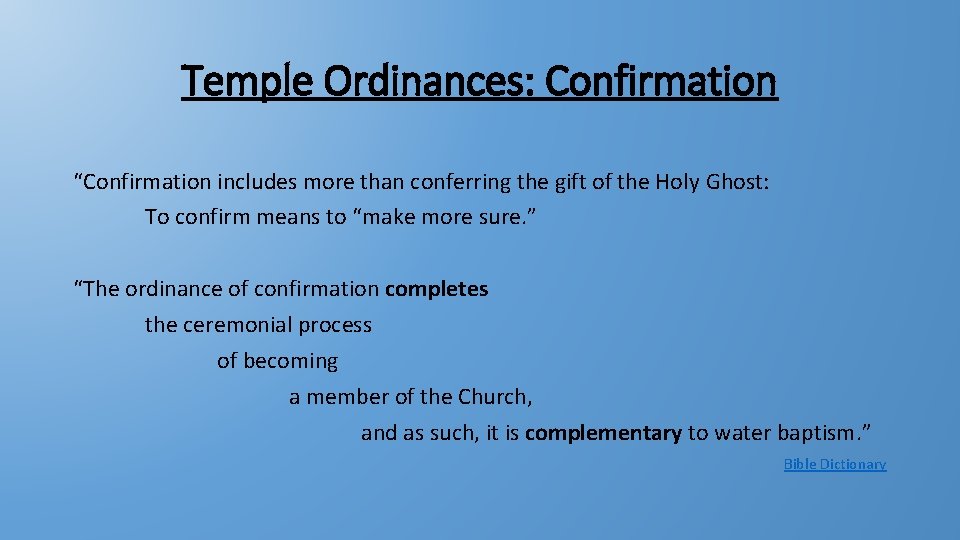 Temple Ordinances: Confirmation

“Confirmation includes more than conferring the gift of the Holy Ghost:
To confirm means to “make more sure.”

“The ordinance of confirmation completes
the ceremonial process
of becoming
a member of the Church,
and as such, it is complementary to water baptism.”

Bible Dictionary